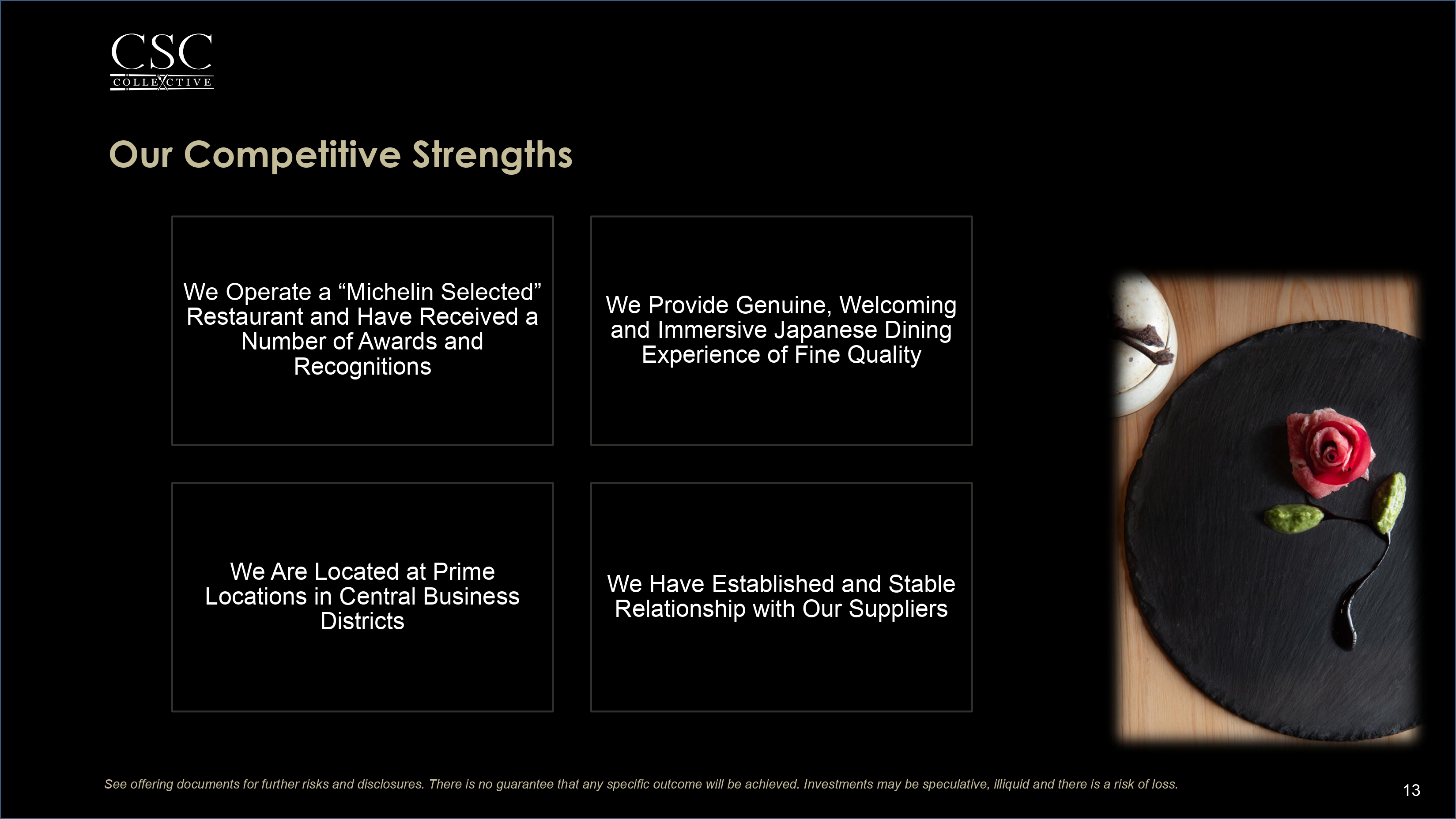 CSC
COLLECTIVE

Our Competitive Strengths

We Operate a “Michelin Selected” Restaurant and Have Received a Number of Awards and Recognitions

We Provide Genuine, Welcoming and Immersive Japanese Dining Experience of Fine Quality

We Are Located at Prime Locations in Central Business Districts

We Have Established and Stable Relationship with Our Suppliers

See offering documents for further risks and disclosures. There is no guarantee that any specific outcome will be achieved. Investments may be speculative, illiquid and there is a risk of loss.

13